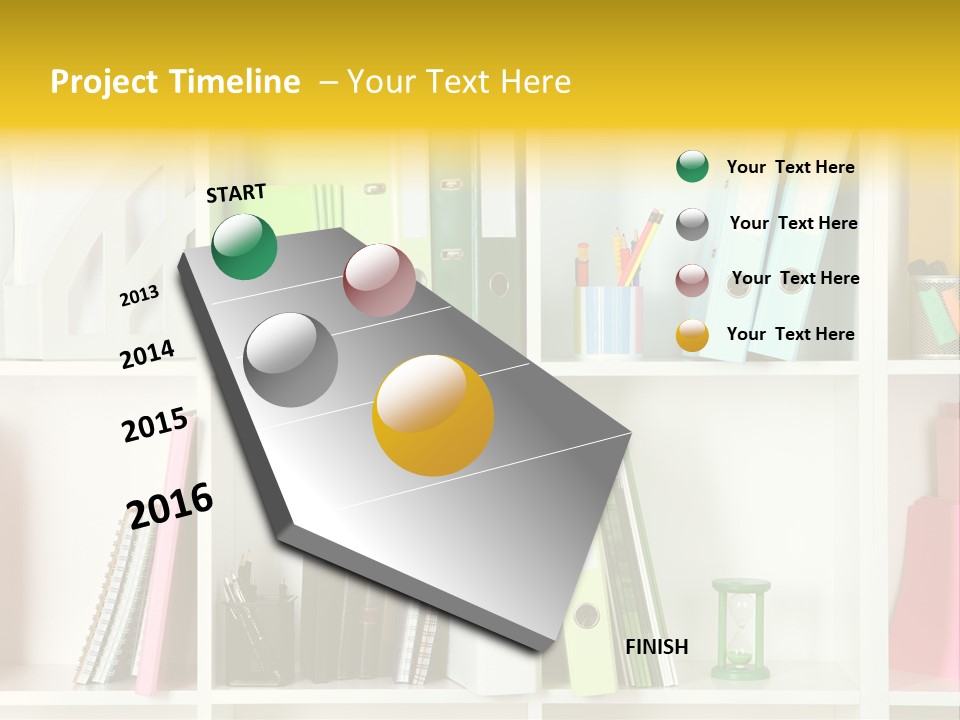 Project Timeline – Your Text Here

START

2013

2014

2015

2016

FINISH

Your Text Here

Your Text Here

Your Text Here

Your Text Here